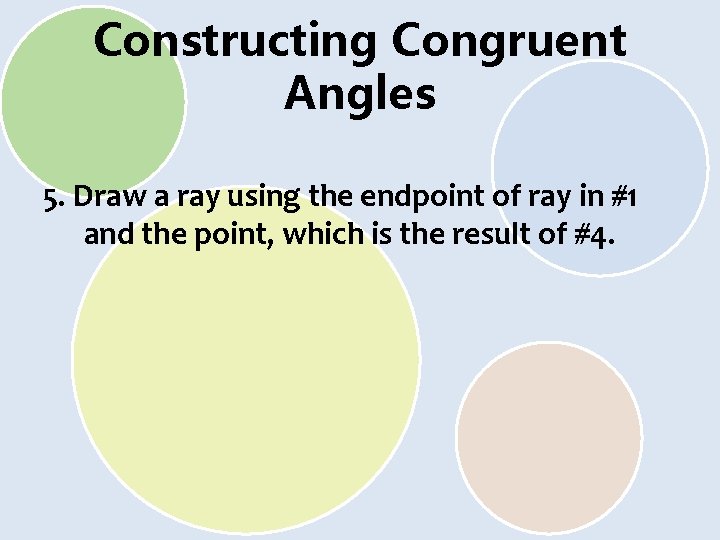 Constructing Congruent Angles

5. Draw a ray using the endpoint of ray in #1 and the point, which is the result of #4.